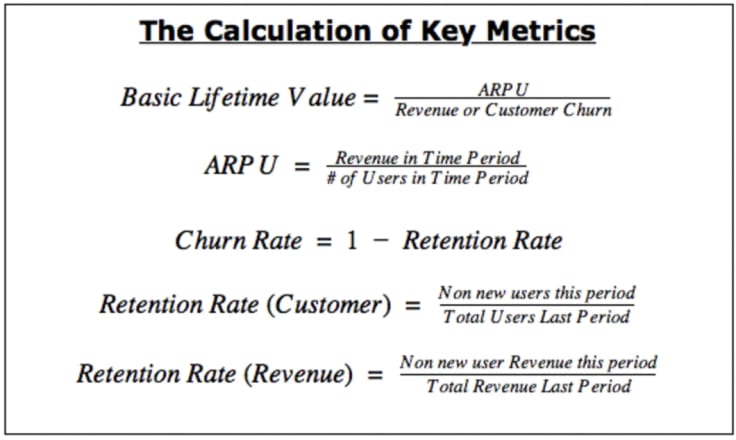 The Calculation of Key Metrics

$Basic\ Lifetime\ Value = \frac{ARPU}{Revenue\ or\ Customer\ Churn}$

$ARPU = \frac{Revenue\ in\ Time\ Period}{\#\ of\ Users\ in\ Time\ Period}$

$Churn\ Rate = 1 - Retention\ Rate$

$Retention\ Rate\ (Customer) = \frac{Non\ new\ users\ this\ period}{Total\ Users\ Last\ Period}$

$Retention\ Rate\ (Revenue) = \frac{Non\ new\ user\ Revenue\ this\ period}{Total\ Revenue\ Last\ Period}$